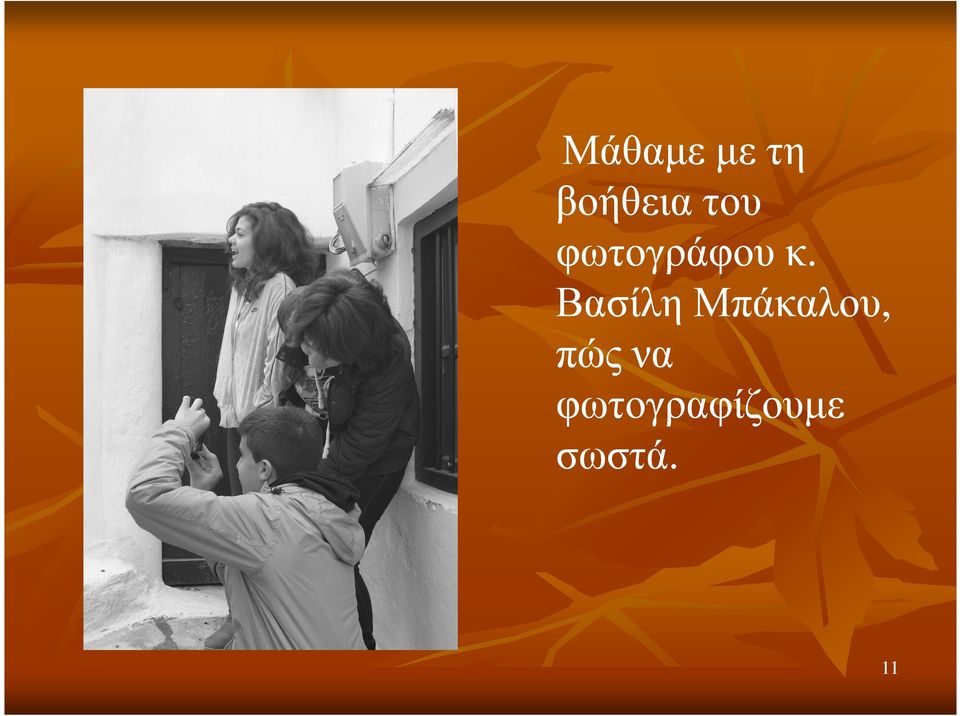 Μάθαμε με τη βοήθεια του φωτογράφου κ. Βασίλη Μπάκαλου, πώς να φωτογραφίζουμε σωστά.

11